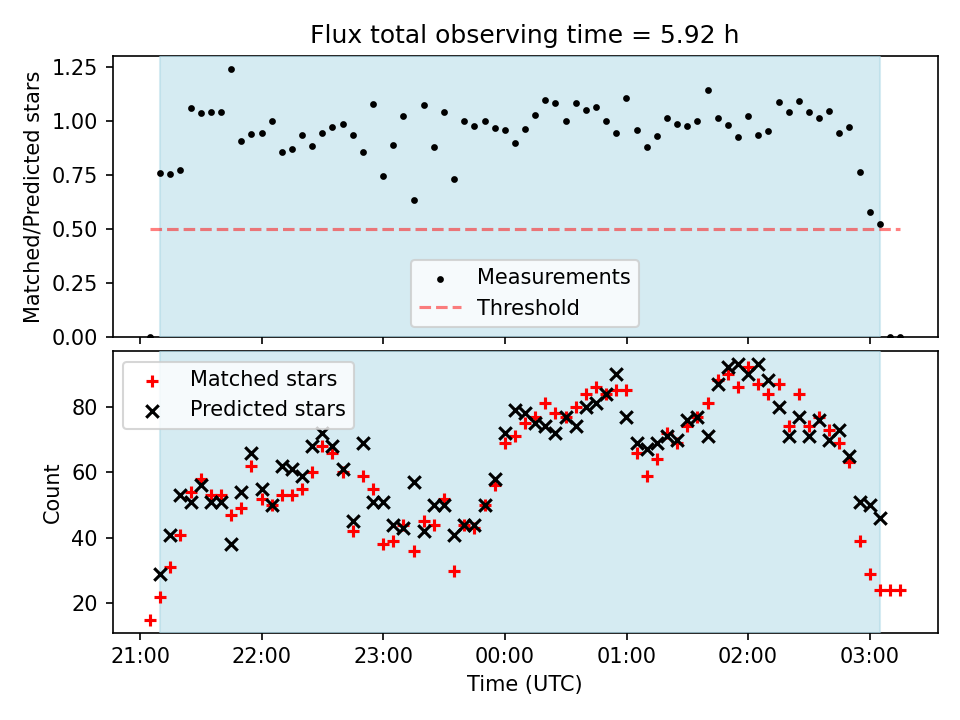 Flux total observing time = 5.92 h

Matched/Predicted stars

1.25
1.00
0.75
0.50
0.25
0.00

Measurements
Threshold

Matched stars
Predicted stars

Count

80
60
40
20

21:00
22:00
23:00
00:00
01:00
02:00
03:00

Time (UTC)